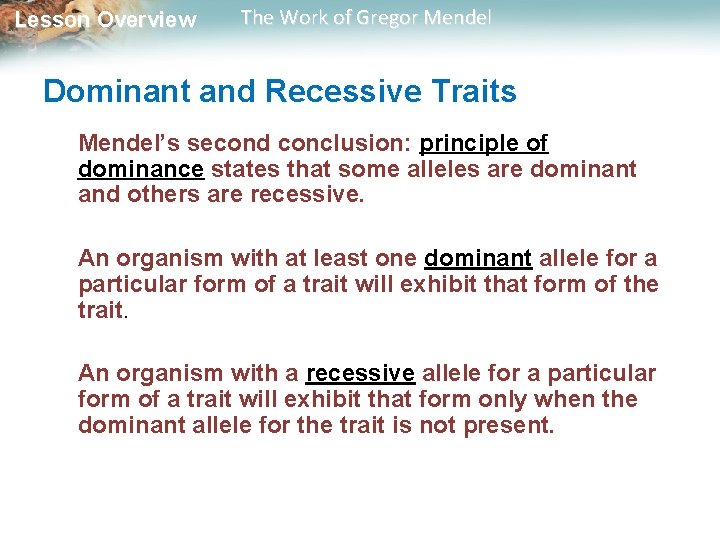 Lesson Overview The Work of Gregor Mendel

Dominant and Recessive Traits

Mendel’s second conclusion: principle of dominance states that some alleles are dominant and others are recessive.

An organism with at least one dominant allele for a particular form of a trait will exhibit that form of the trait.

An organism with a recessive allele for a particular form of a trait will exhibit that form only when the dominant allele for the trait is not present.